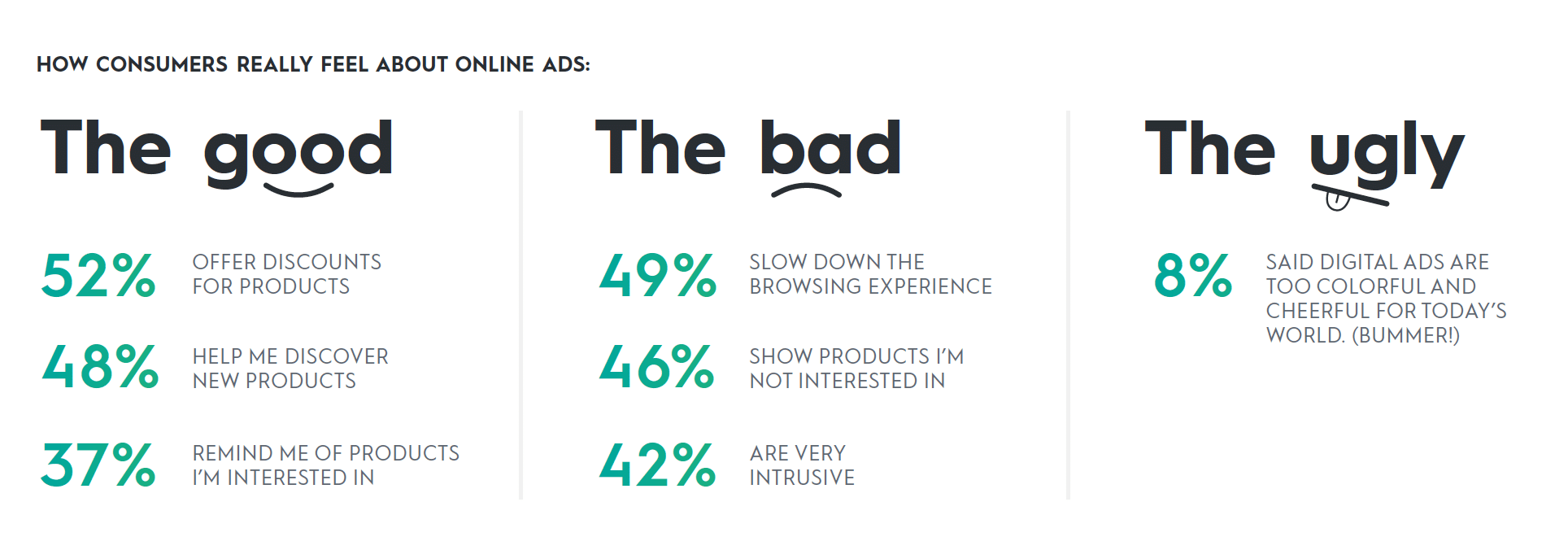 HOW CONSUMERS REALLY FEEL ABOUT ONLINE ADS:

The good

52% OFFER DISCOUNTS FOR PRODUCTS

48% HELP ME DISCOVER NEW PRODUCTS

37% REMIND ME OF PRODUCTS I'M INTERESTED IN

The bad

49% SLOW DOWN THE BROWSING EXPERIENCE

46% SHOW PRODUCTS I'M NOT INTERESTED IN

42% ARE VERY INTRUSIVE

The ugly

8% SAID DIGITAL ADS ARE TOO COLORFUL AND CHEERFUL FOR TODAY'S WORLD. (BUMMER!)